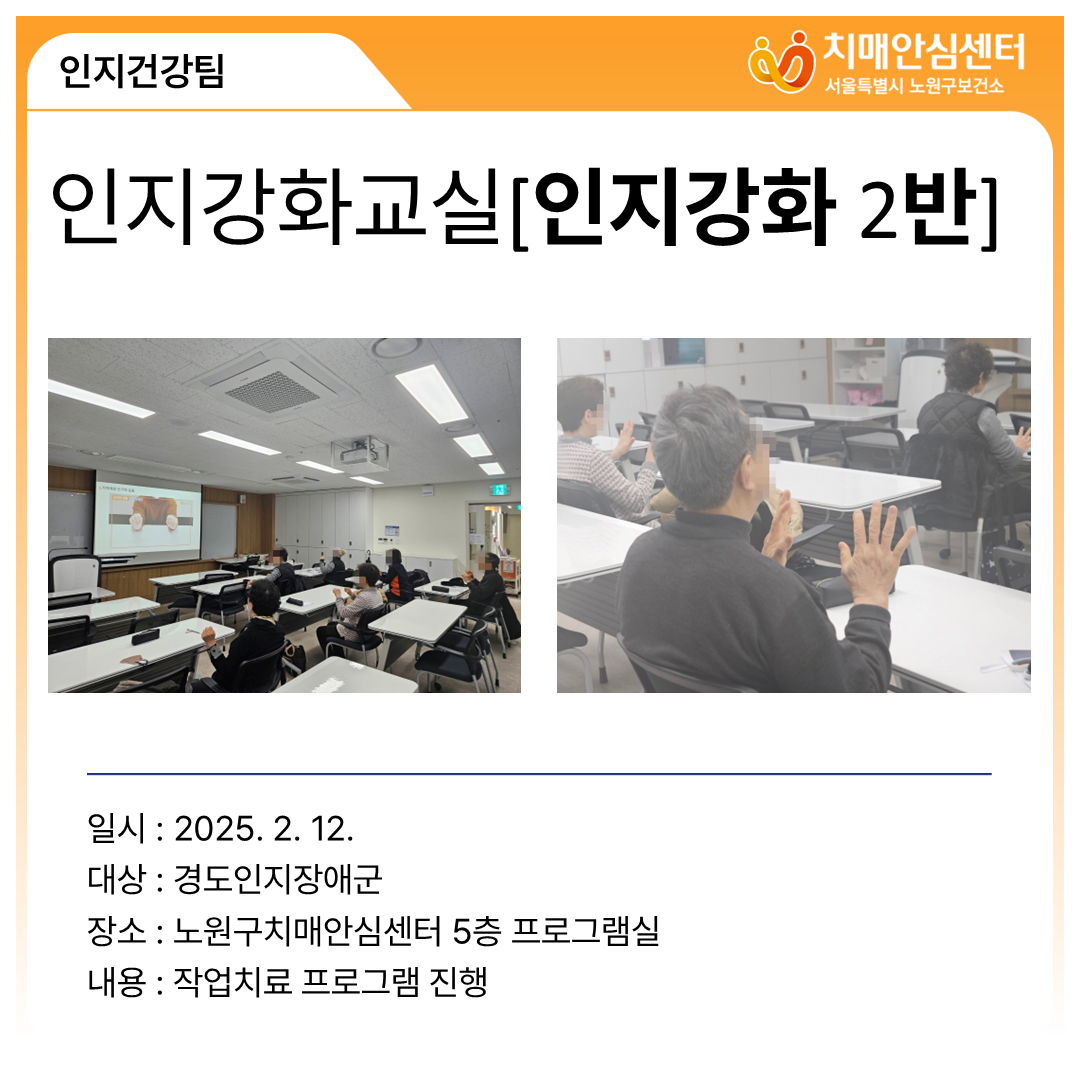 인지건강팀

치매안심센터
서울특별시 노원구보건소

인지강화교실[인지강화 2반]

일시 : 2025. 2. 12.
대상 : 경도인지장애군
장소 : 노원구치매안심센터 5층 프로그램실
내용 : 작업치료 프로그램 진행